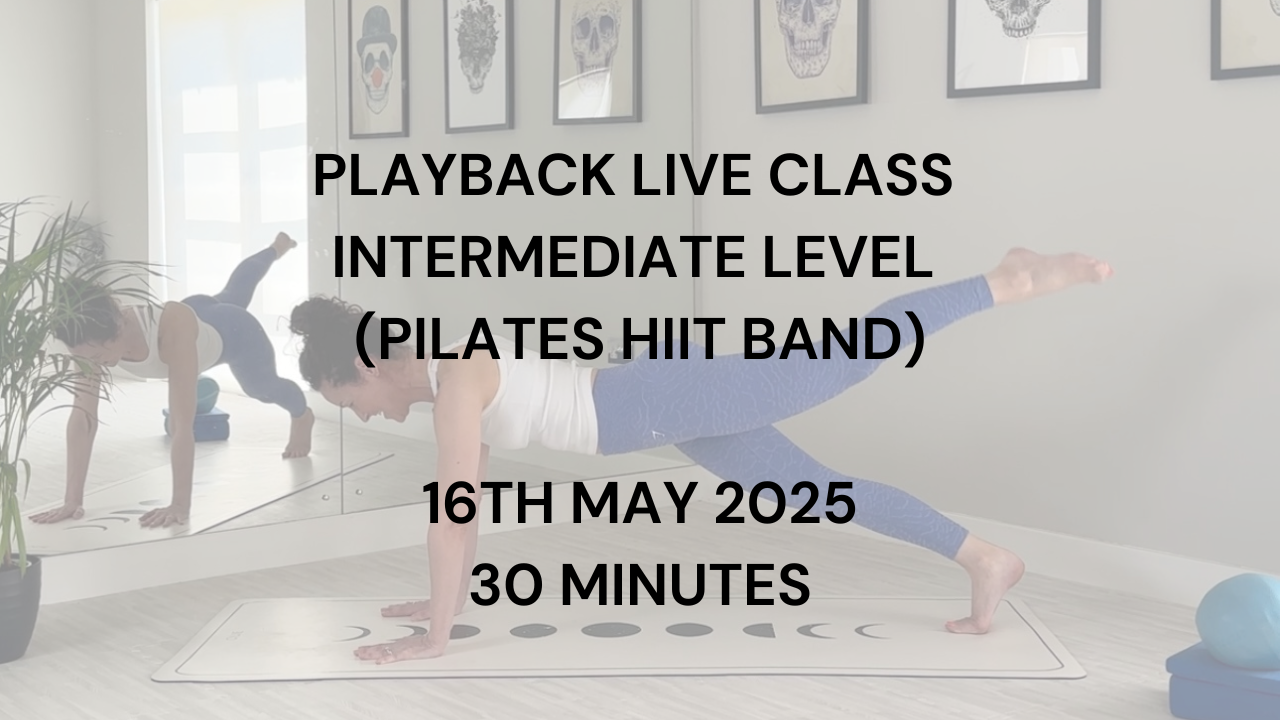 PLAYBACK LIVE CLASS
INTERMEDIATE LEVEL
(PILATES HIIT BAND)

16TH MAY 2025
30 MINUTES